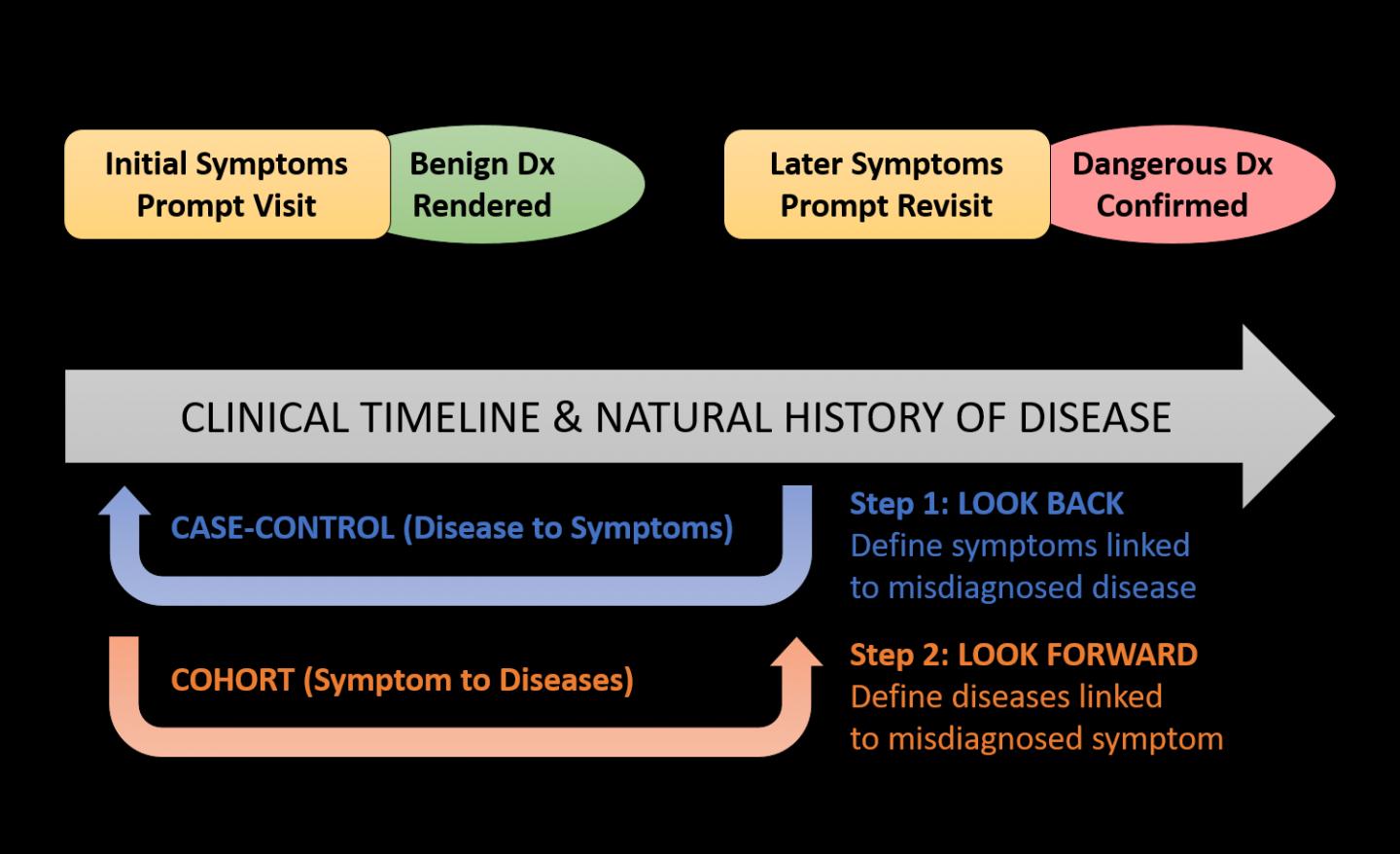 Initial Symptoms Prompt Visit

Benign Dx Rendered

Later Symptoms Prompt Revisit

Dangerous Dx Confirmed

CLINICAL TIMELINE & NATURAL HISTORY OF DISEASE

CASE-CONTROL (Disease to Symptoms)

Step 1: LOOK BACK
Define symptoms linked to misdiagnosed disease

COHORT (Symptom to Diseases)

Step 2: LOOK FORWARD
Define diseases linked to misdiagnosed symptom